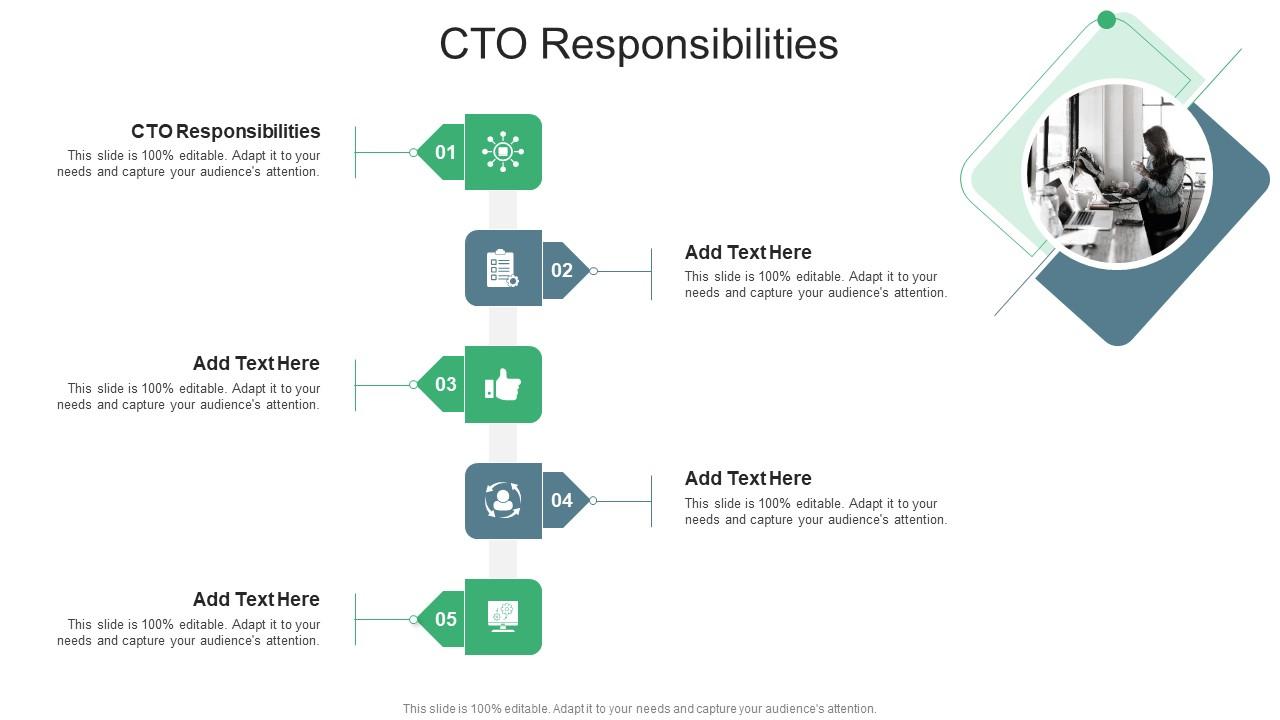 CTO Responsibilities

CTO Responsibilities
This slide is 100% editable. Adapt it to your needs and capture your audience's attention.

01

02

Add Text Here
This slide is 100% editable. Adapt it to your needs and capture your audience's attention.

Add Text Here
This slide is 100% editable. Adapt it to your needs and capture your audience's attention.

03

04

Add Text Here
This slide is 100% editable. Adapt it to your needs and capture your audience's attention.

Add Text Here
This slide is 100% editable. Adapt it to your needs and capture your audience's attention.

05

This slide is 100% editable. Adapt it to your needs and capture your audience's attention.